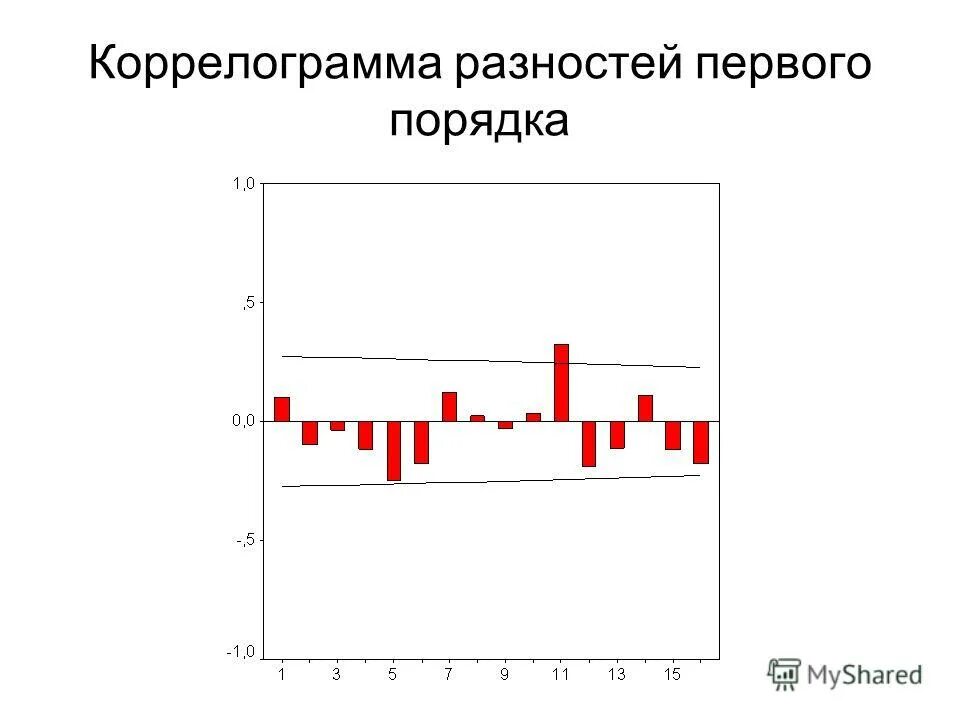 Коррелограмма разностей первого порядка

1,0
,5
0,0
-,5
-1,0

1 3 5 7 9 11 13 15

MyShared